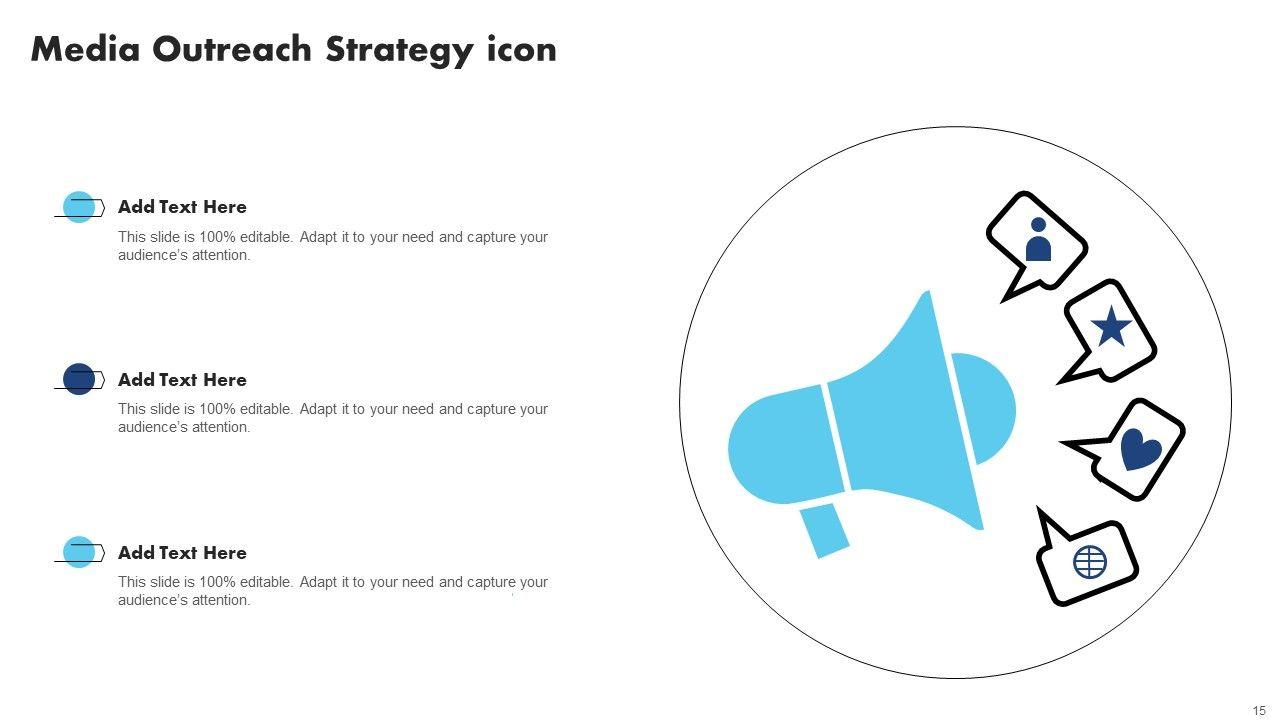 Media Outreach Strategy icon

Add Text Here

This slide is 100% editable. Adapt it to your need and capture your audience's attention.

Add Text Here

This slide is 100% editable. Adapt it to your need and capture your audience's attention.

Add Text Here

This slide is 100% editable. Adapt it to your need and capture your audience's attention.

15